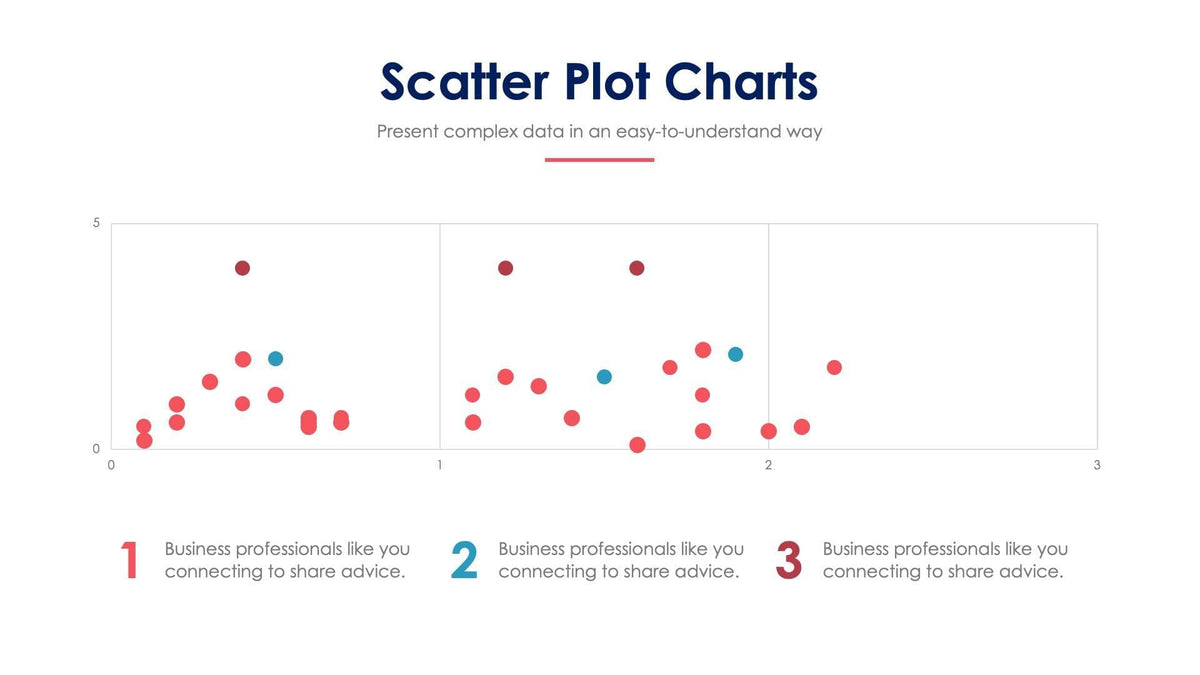 Scatter Plot Charts

Present complex data in an easy-to-understand way

5
0
0
1
2
3

1 Business professionals like you connecting to share advice.

2 Business professionals like you connecting to share advice.

3 Business professionals like you connecting to share advice.